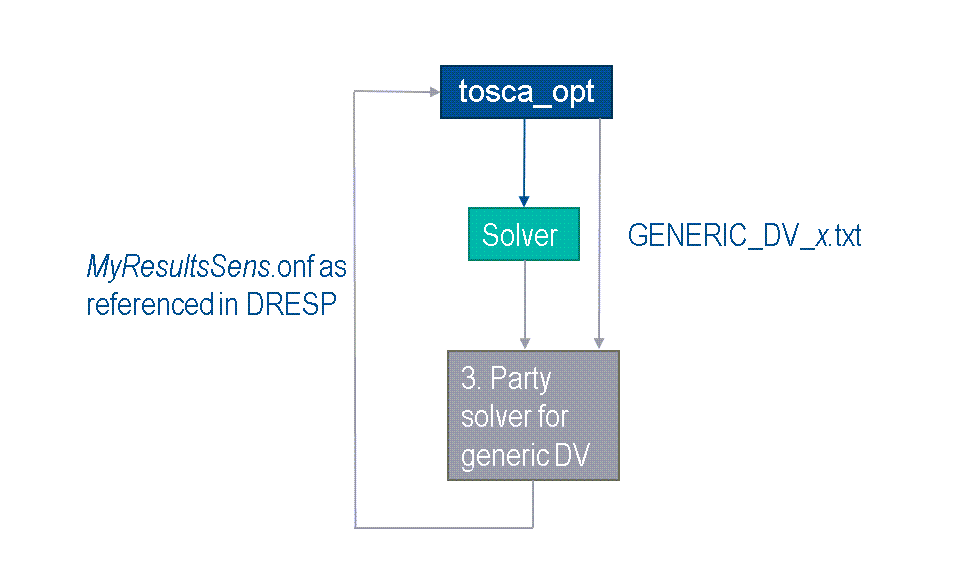 tosca_opt

Solver

GENERIC_DV_x.txt

MyResultsSens.onf as referenced in DRESP

3. Party solver for generic DV